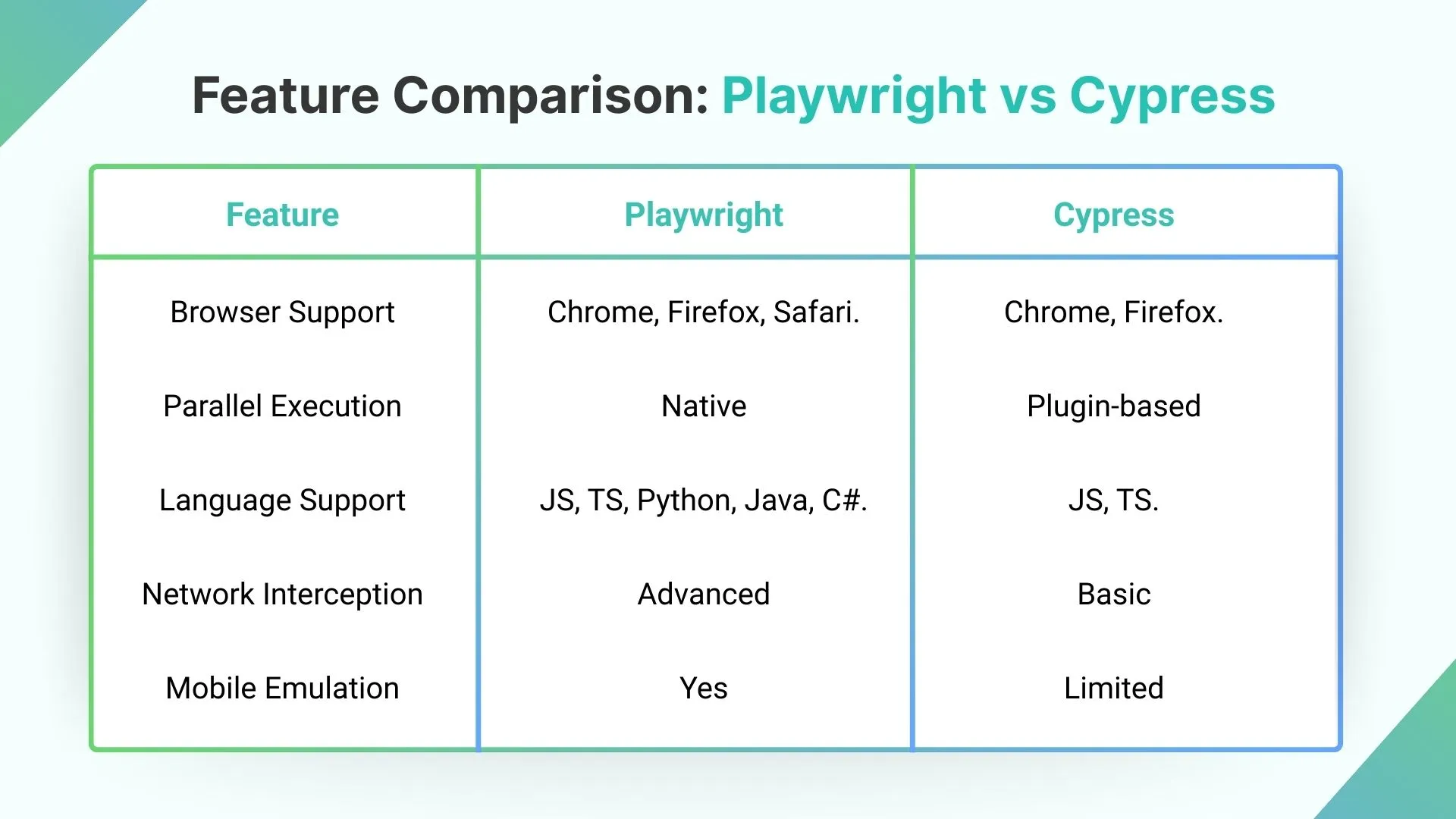 Feature Comparison: Playwright vs Cypress

| Feature | Playwright | Cypress |
|---|---|---|
| Browser Support | Chrome, Firefox, Safari. | Chrome, Firefox. |
| Parallel Execution | Native | Plugin-based |
| Language Support | JS, TS, Python, Java, C#. | JS, TS. |
| Network Interception | Advanced | Basic |
| Mobile Emulation | Yes | Limited |